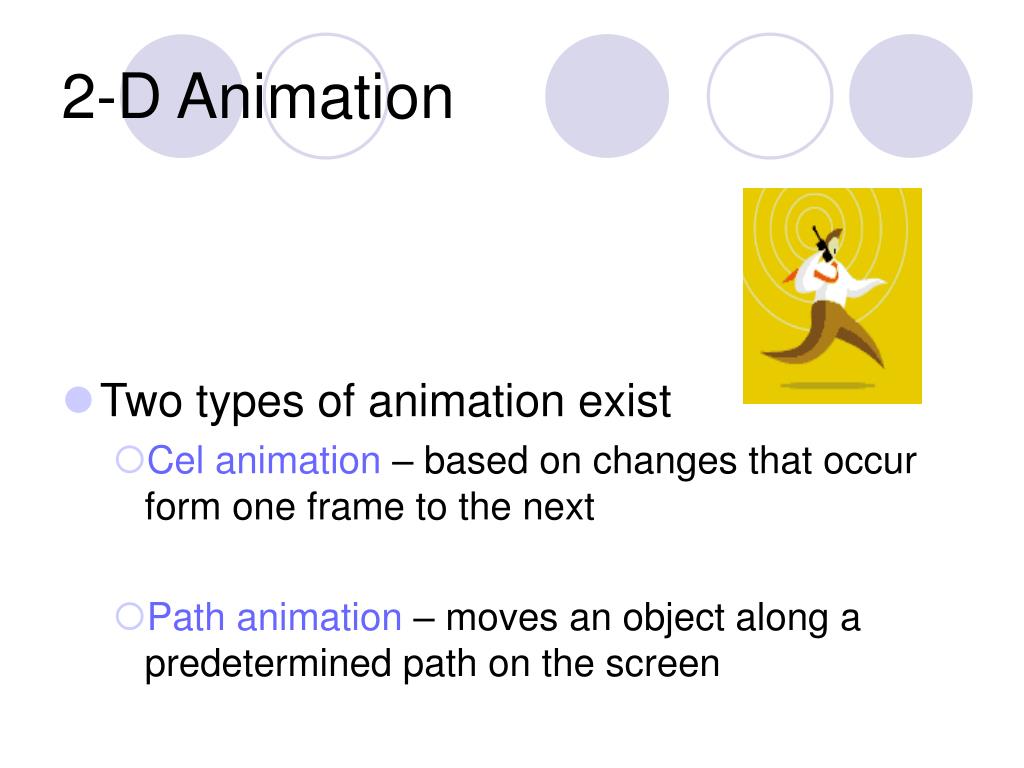 2-D Animation

Two types of animation exist

Cel animation – based on changes that occur form one frame to the next

Path animation – moves an object along a predetermined path on the screen